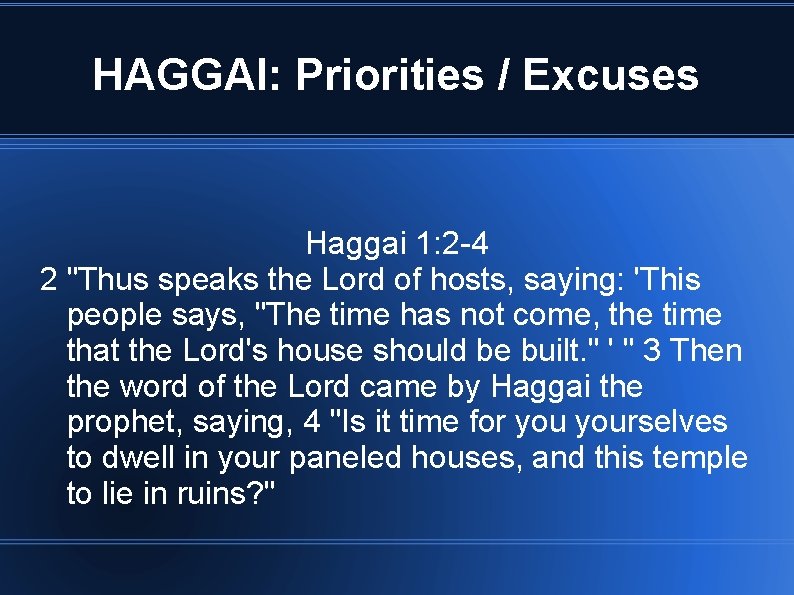 HAGGAI: Priorities / Excuses

Haggai 1:2-4

2 "Thus speaks the Lord of hosts, saying: 'This people says, "The time has not come, the time that the Lord's house should be built." ' " 3 Then the word of the Lord came by Haggai the prophet, saying, 4 "Is it time for you yourselves to dwell in your paneled houses, and this temple to lie in ruins?"